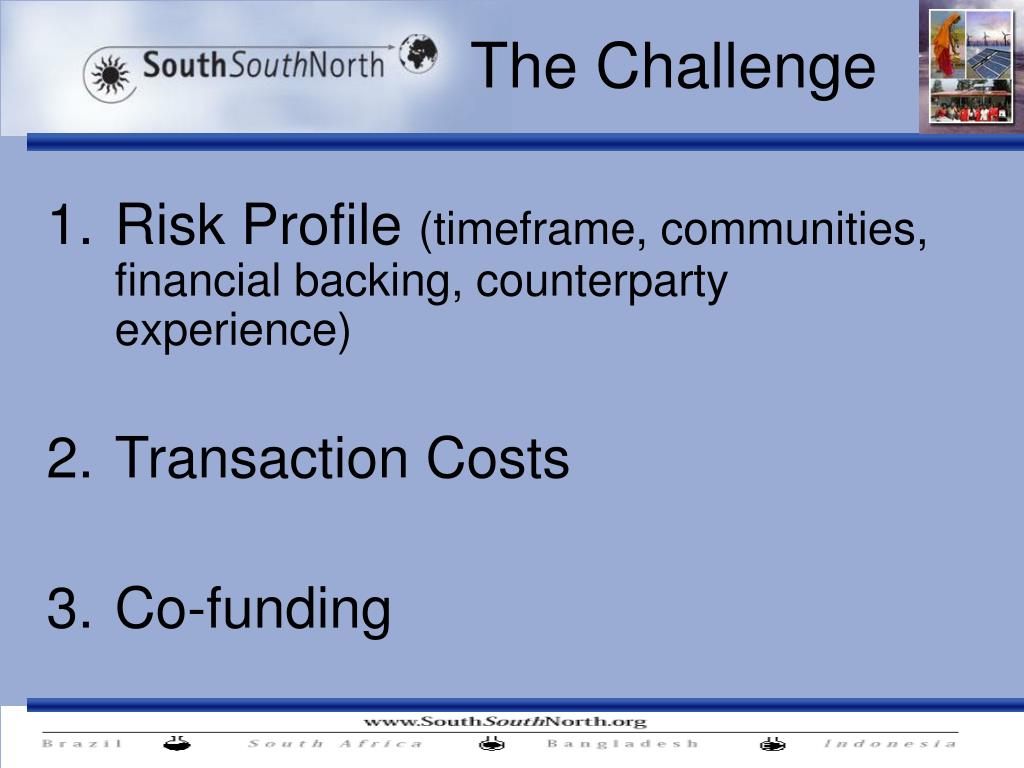 SouthSouthNorth

The Challenge

1. Risk Profile (timeframe, communities, financial backing, counterparty experience)

2. Transaction Costs

3. Co-funding

www.SouthSouthNorth.org

Brazil South Africa Bangladesh Indonesia